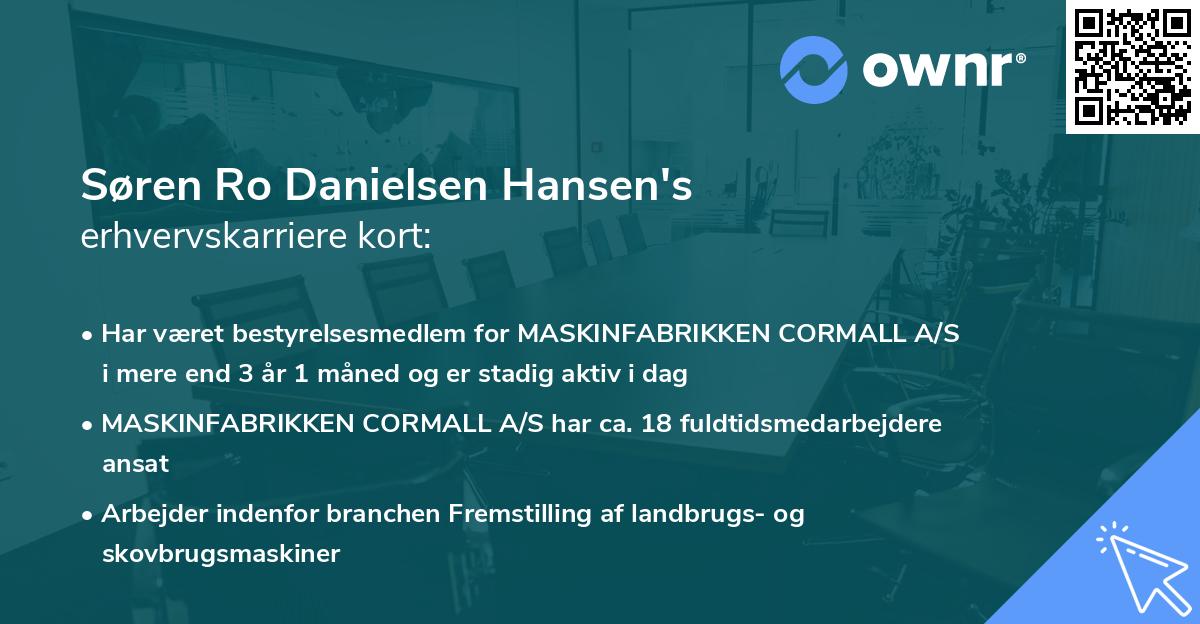 ownr®

Søren Ro Danielsen Hansen's
erhvervskarriere kort:

• Har været bestyrelsesmedlem for MASKINFABRIKKEN CORMALL A/S i mere end 3 år 1 måned og er stadig aktiv i dag

• MASKINFABRIKKEN CORMALL A/S har ca. 18 fuldtidsmedarbejdere ansat

• Arbejder indenfor branchen Fremstilling af landbrugs- og skovbrugsmaskiner